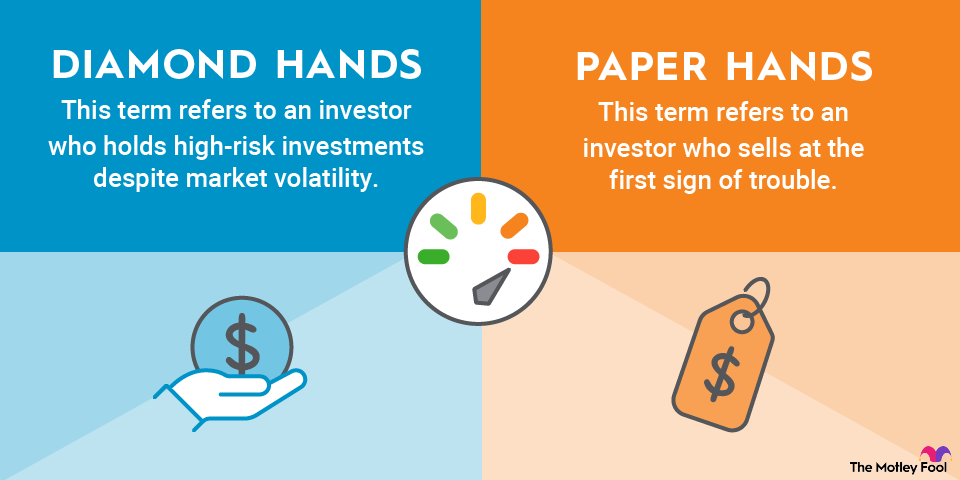 DIAMOND HANDS

This term refers to an investor who holds high-risk investments despite market volatility.

PAPER HANDS

This term refers to an investor who sells at the first sign of trouble.

$

$

The Motley Fool